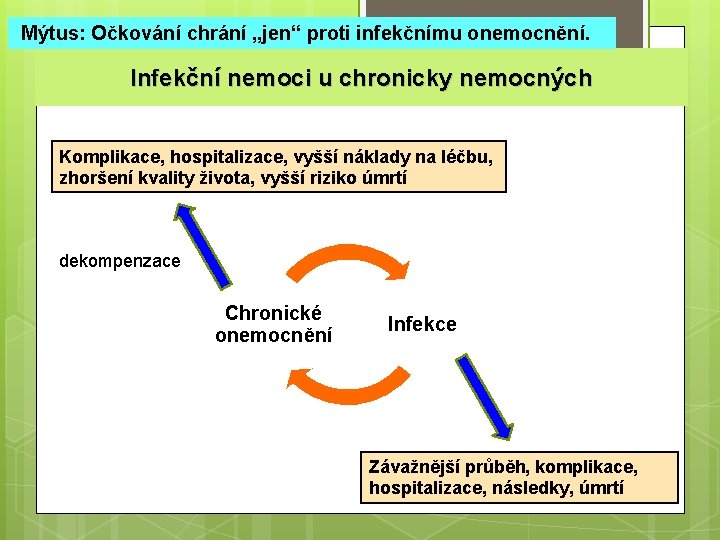 Mýtus: Očkování chrání „jen“ proti infekčnímu onemocnění.

Infekční nemoci u chronicky nemocných

Komplikace, hospitalizace, vyšší náklady na léčbu, zhoršení kvality života, vyšší riziko úmrtí

dekompenzace

Chronické onemocnění

Infekce

Závažnější průběh, komplikace, hospitalizace, následky, úmrtí